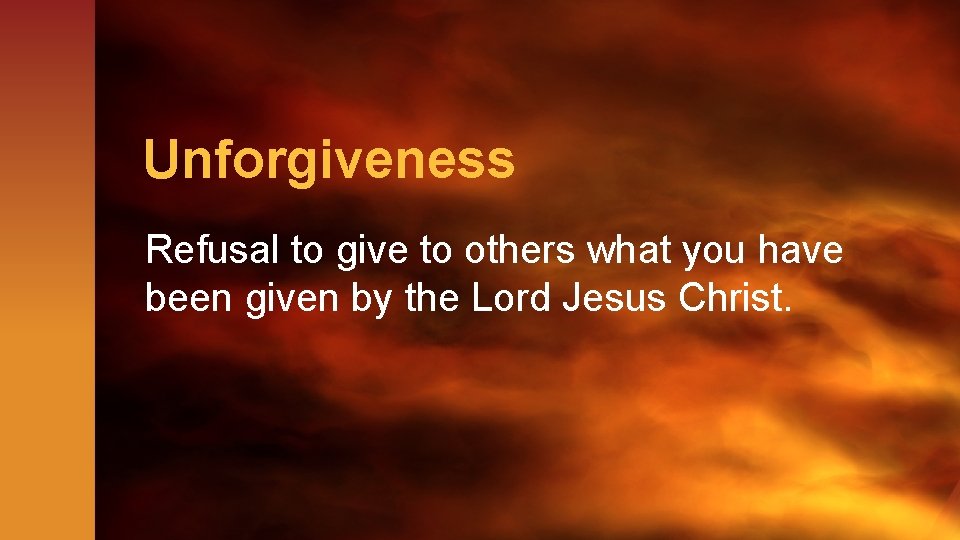 Unforgiveness

Refusal to give to others what you have been given by the Lord Jesus Christ.